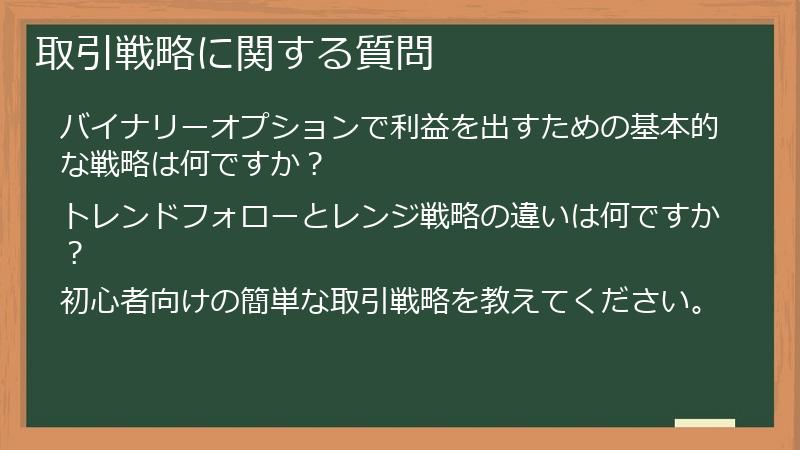 取引戦略に関する質問

バイナリーオプションで利益を出すための基本的な戦略は何ですか？

トレンドフォローとレンジ戦略の違いは何ですか？

初心者向けの簡単な取引戦略を教えてください。